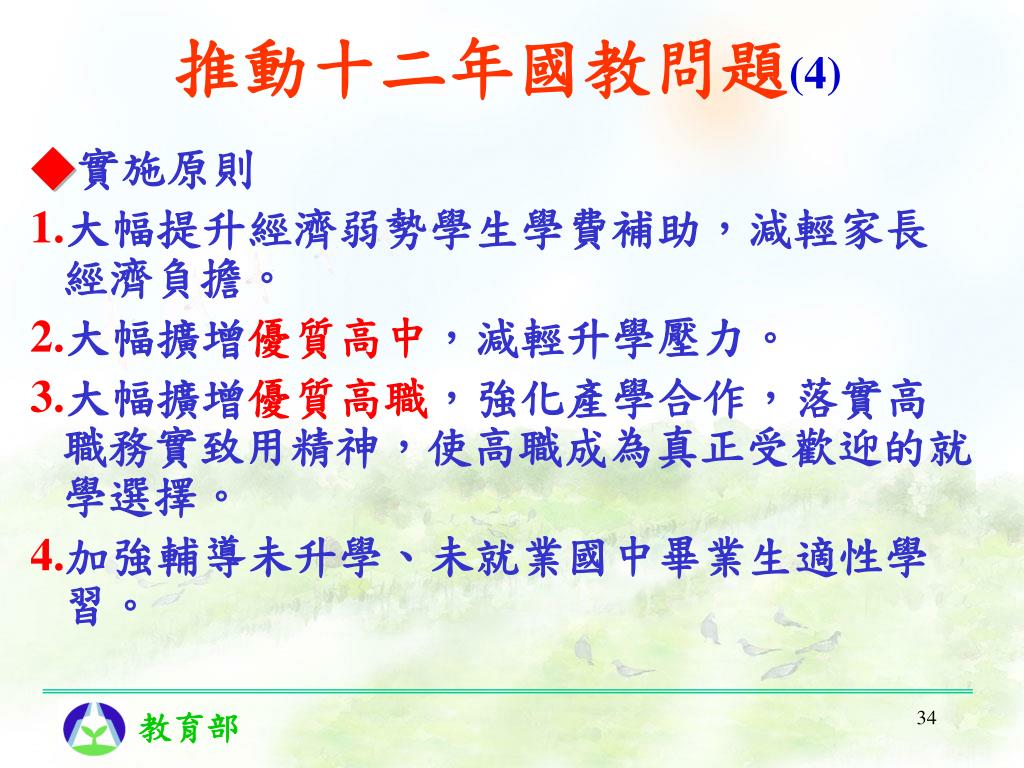 推動十二年國教問題(4)

◆實施原則

1.大幅提升經濟弱勢學生學費補助，減輕家長經濟負擔。

2.大幅擴增優質高中，減輕升學壓力。

3.大幅擴增優質高職，強化產學合作，落實高職務實致用精神，使高職成為真正受歡迎的就學選擇。

4.加強輔導未升學、未就業國中畢業生適性學習。

教育部

34